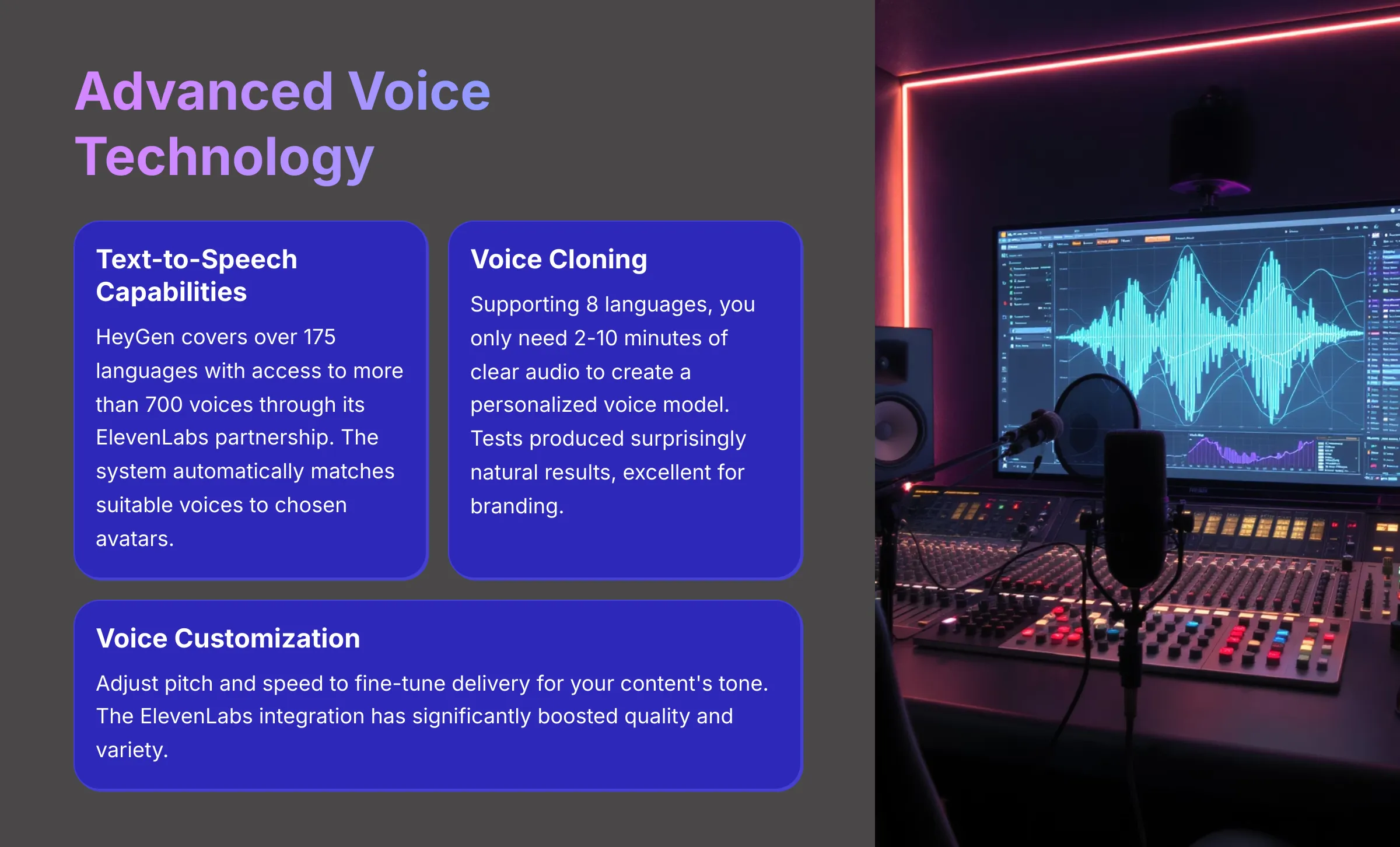 Advanced Voice Technology

Text-to-Speech Capabilities

HeyGen covers over 175 languages with access to more than 700 voices through its ElevenLabs partnership. The system automatically matches suitable voices to chosen avatars.

Voice Cloning

Supporting 8 languages, you only need 2-10 minutes of clear audio to create a personalized voice model. Tests produced surprisingly natural results, excellent for branding.

Voice Customization

Adjust pitch and speed to fine-tune delivery for your content's tone. The ElevenLabs integration has significantly boosted quality and variety.